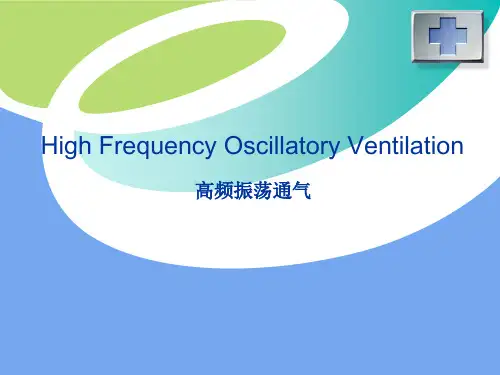 High Frequency Oscillatory Ventilation

高频振荡通气